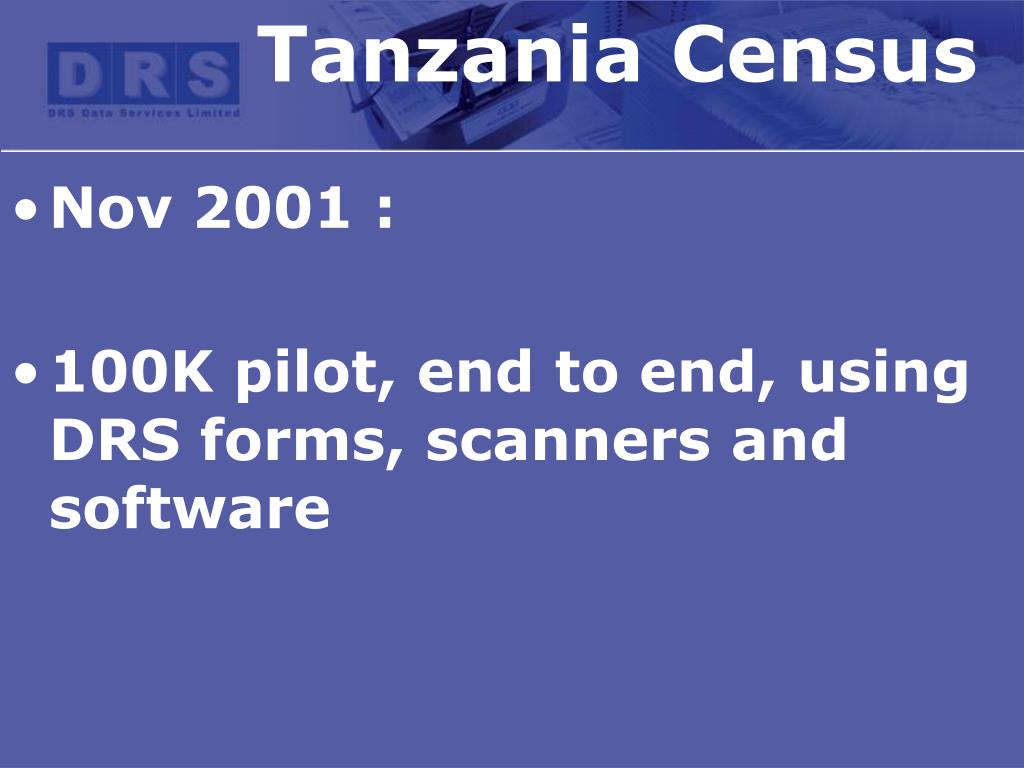 DRS
DRS Data Services Limited

Tanzania Census

• Nov 2001 :

• 100K pilot, end to end, using DRS forms, scanners and software